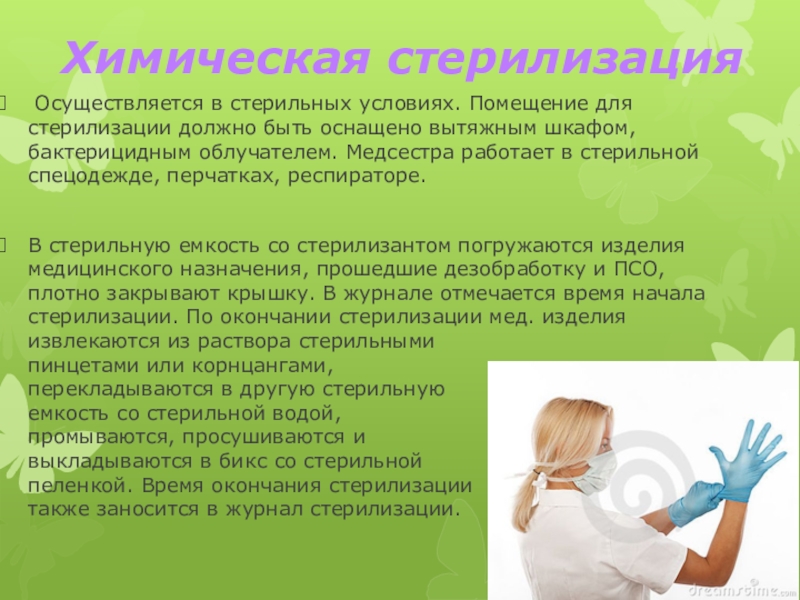 Химическая стерилизация

Осуществляется в стерильных условиях. Помещение для стерилизации должно быть оснащено вытяжным шкафом, бактерицидным облучателем. Медсестра работает в стерильной спецодежде, перчатках, респираторе.

В стерильную емкость со стерилизантом погружаются изделия медицинского назначения, прошедшие дезобработку и ПСО, плотно закрывают крышку. В журнале отмечается время начала стерилизации. По окончании стерилизации мед. изделия извлекаются из раствора стерильными пинцетами или корнцангами, перекладываются в другую стерильную емкость со стерильной водой, промываются, просушиваются и выкладываются в бикс со стерильной пеленкой. Время окончания стерилизации также заносится в журнал стерилизации.

dreamstime.com